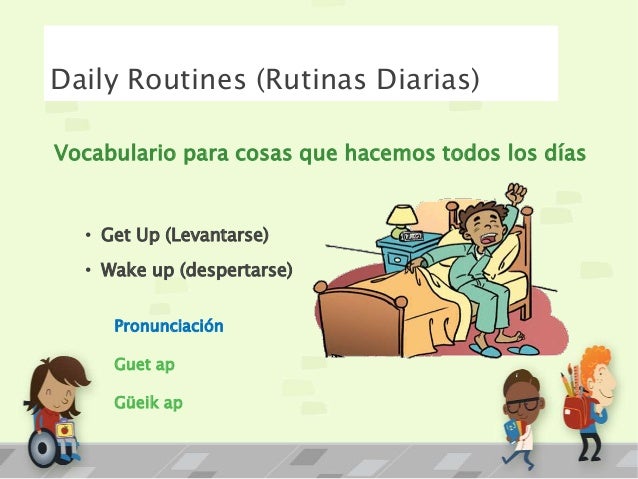 Daily Routines (Rutinas Diarias)

Vocabulario para cosas que hacemos todos los días

• Get Up (Levantarse)
• Wake up (despertarse)

Pronunciación

Guet ap

Güeik ap